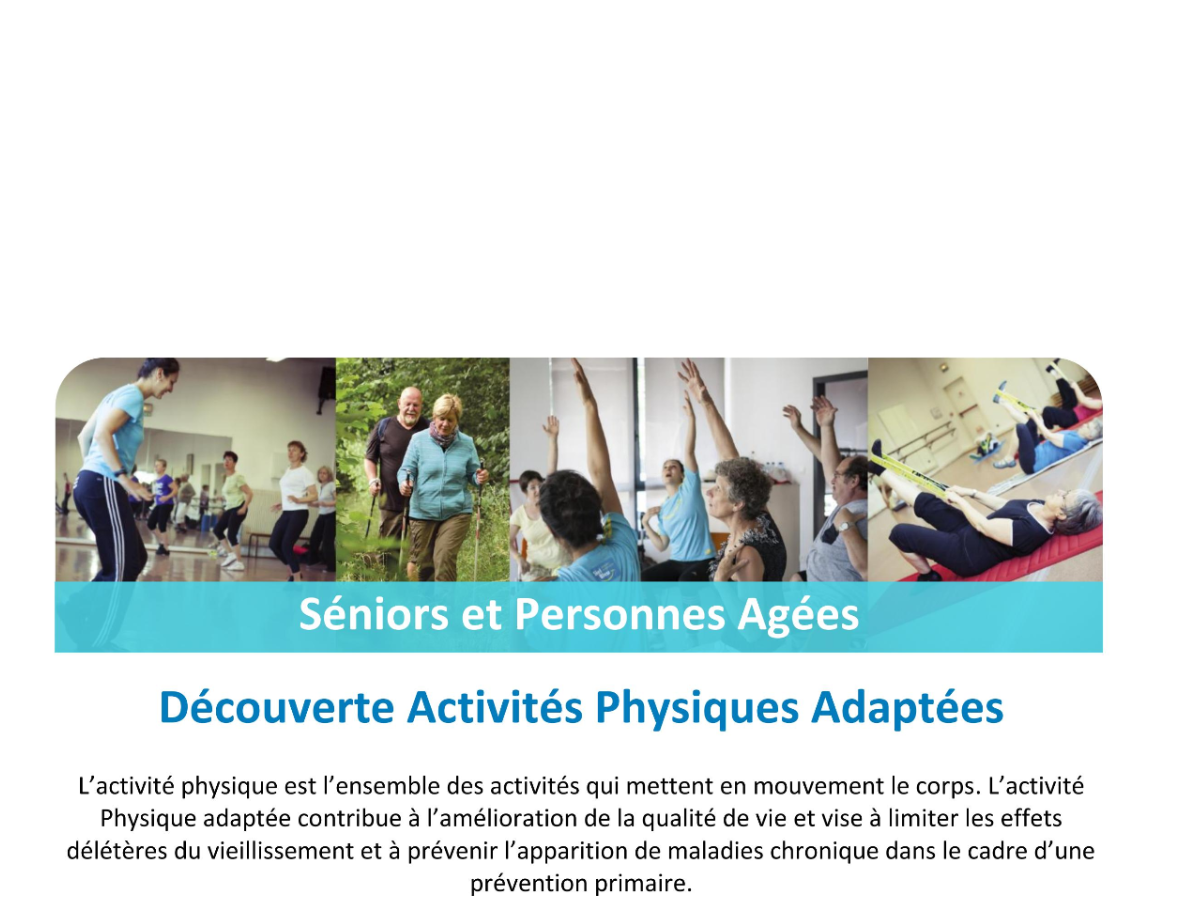 Séniors et Personnes Agées

Découverte Activités Physiques Adaptées

L'activité physique est l'ensemble des activités qui mettent en mouvement le corps. L'activité Physique adaptée contribue à l'amélioration de la qualité de vie et vise à limiter les effets délétères du vieillissement et à prévenir l'apparition de maladies chronique dans le cadre d'une prévention primaire.